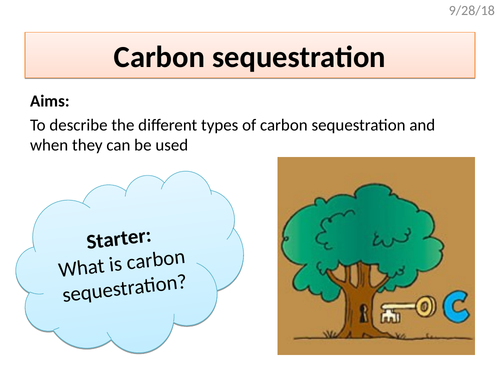 9/28/18

Carbon sequestration

Aims:

To describe the different types of carbon sequestration and when they can be used

Starter:
What is carbon sequestration?

C